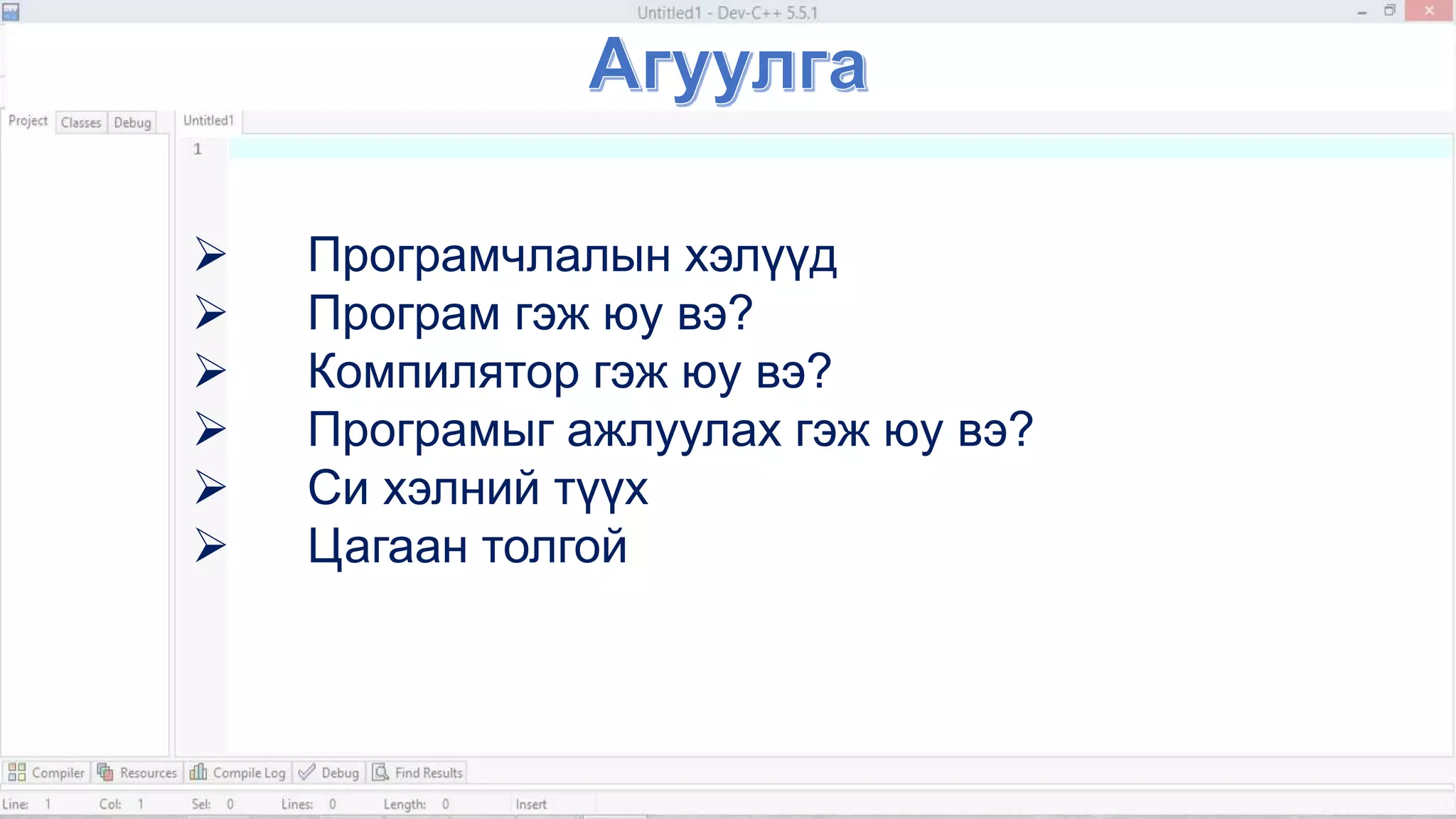 Untitled1 - Dev-C++ 5.5.1

Агуулга

Project Classes Debug

Untitled1

1

➢ Програмчлалын хэлүүд
➢ Програм гэж юу вэ?
➢ Компилятор гэж юу вэ?
➢ Програмыг ажлуулах гэж юу вэ?
➢ Си хэлний түүх
➢ Цагаан толгой

Compiler Resources Compile Log Debug Find Results

Line: 1 Col: 1 Sel: 0 Lines: 0 Length: 0 Insert